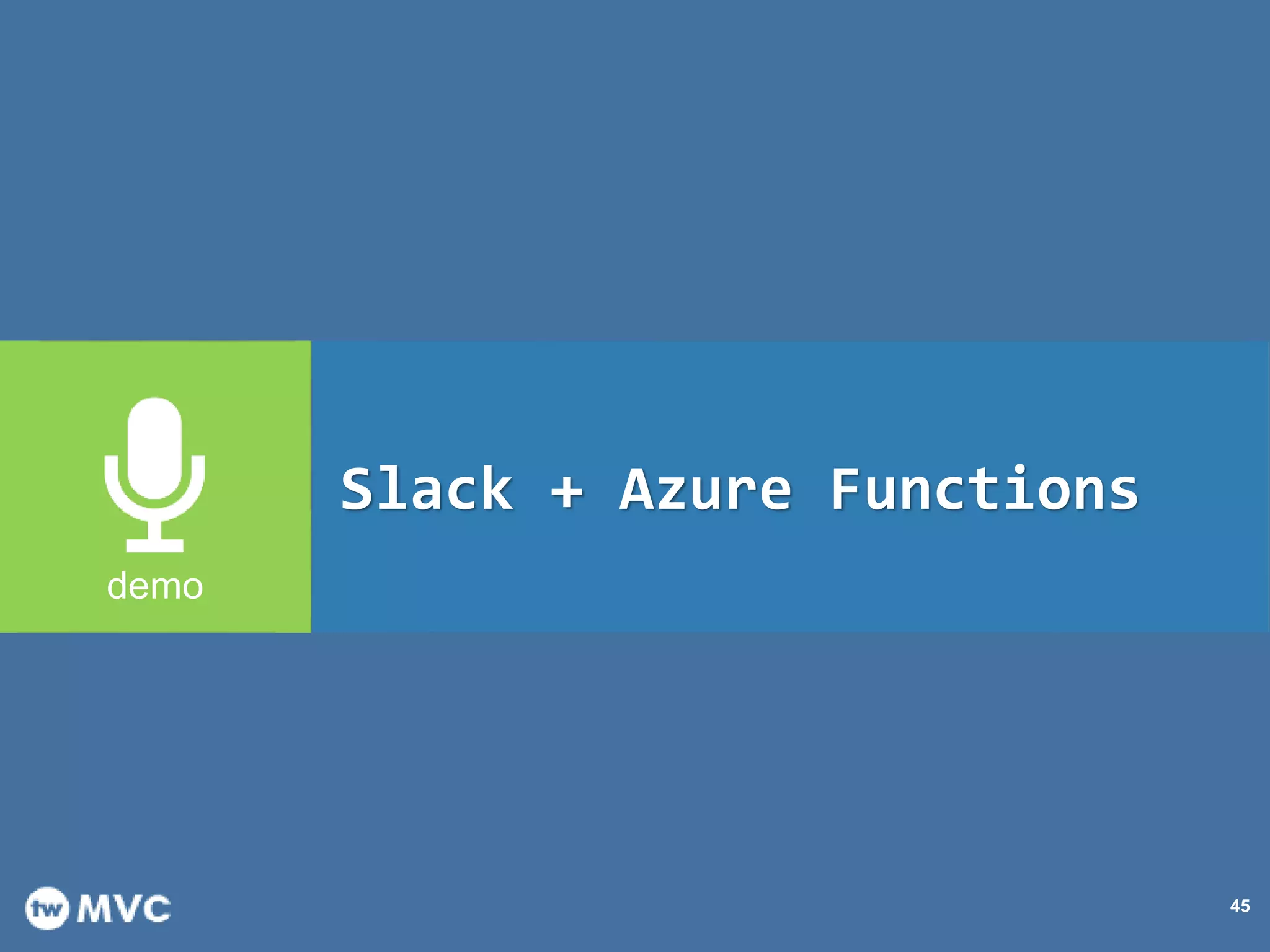 demo

Slack + Azure Functions

tw MVC

45